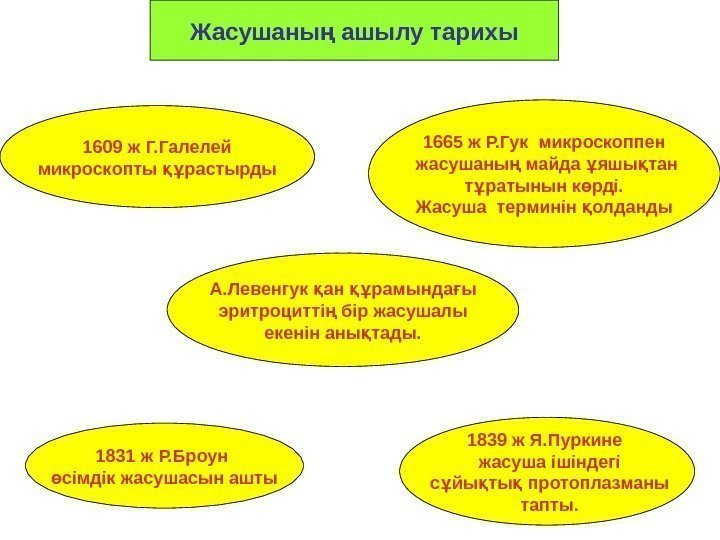 Жасушаның ашылу тарихы

1609 ж Г.Галелей микроскопты құрастырды

1665 ж Р.Гук микроскоппен жасушаның майда ұяшықтан тұратынын көрді. Жасуша терминін қолданды

А.Левенгук қан құрамындағы эритроциттің бір жасушалы екенін анықтады.

1831 ж Р.Броун өсімдік жасушасын ашты

1839 ж Я.Пуркине жасуша ішіндегі сұйықтық протоплазманы тапты.